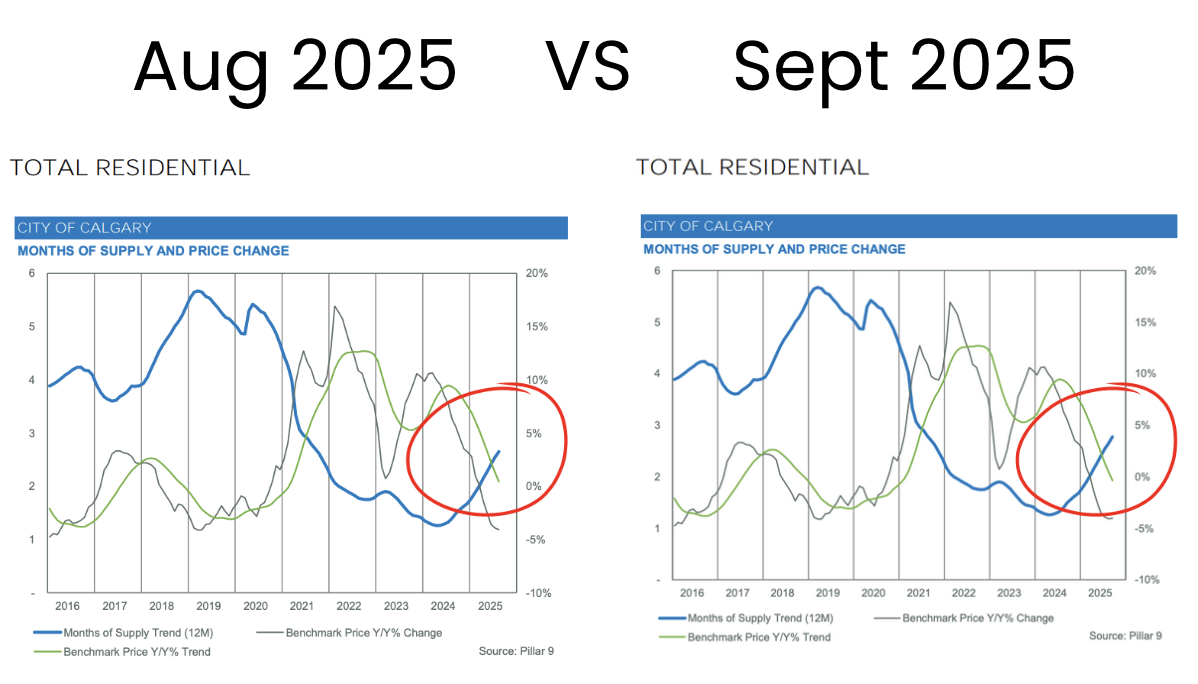 Aug 2025 VS Sept 2025

TOTAL RESIDENTIAL

CITY OF CALGARY

MONTHS OF SUPPLY AND PRICE CHANGE

6
5
4
3
2
1
-

20%
15%
10%
5%
0%
-5%
-10%

2016 2017 2018 2019 2020 2021 2022 2023 2024 2025

Months of Supply Trend (12M)
Benchmark Price Y/Y% Change
Benchmark Price Y/Y% Trend
Source: Pillar 9

TOTAL RESIDENTIAL

CITY OF CALGARY

MONTHS OF SUPPLY AND PRICE CHANGE

6
5
4
3
2
1
-

20%
15%
10%
5%
0%
-5%
-10%

2016 2017 2018 2019 2020 2021 2022 2023 2024 2025

Months of Supply Trend (12M)
Benchmark Price Y/Y% Change
Benchmark Price Y/Y% Trend
Source: Pillar 9